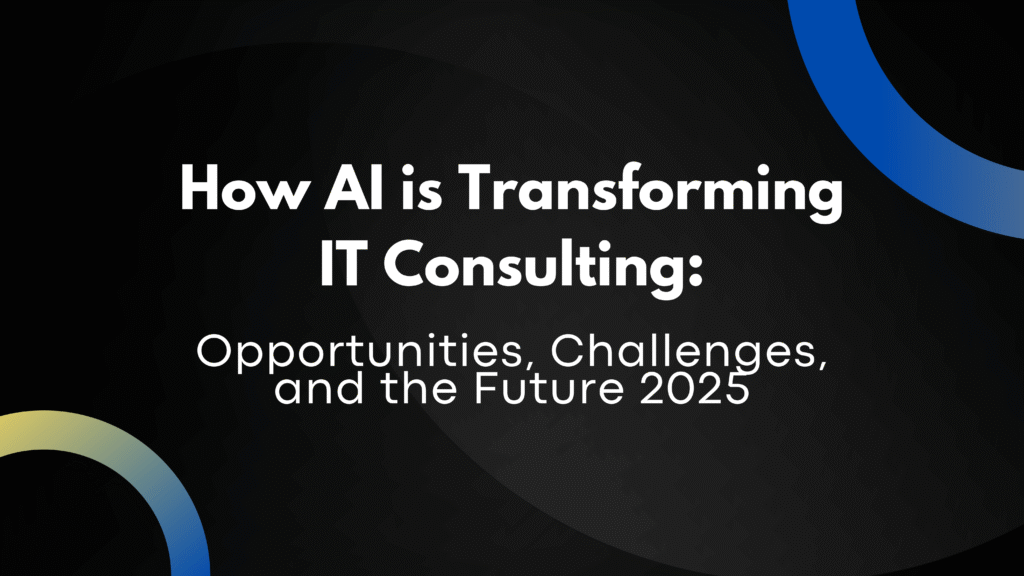 How AI is Transforming IT Consulting:

Opportunities, Challenges, and the Future 2025